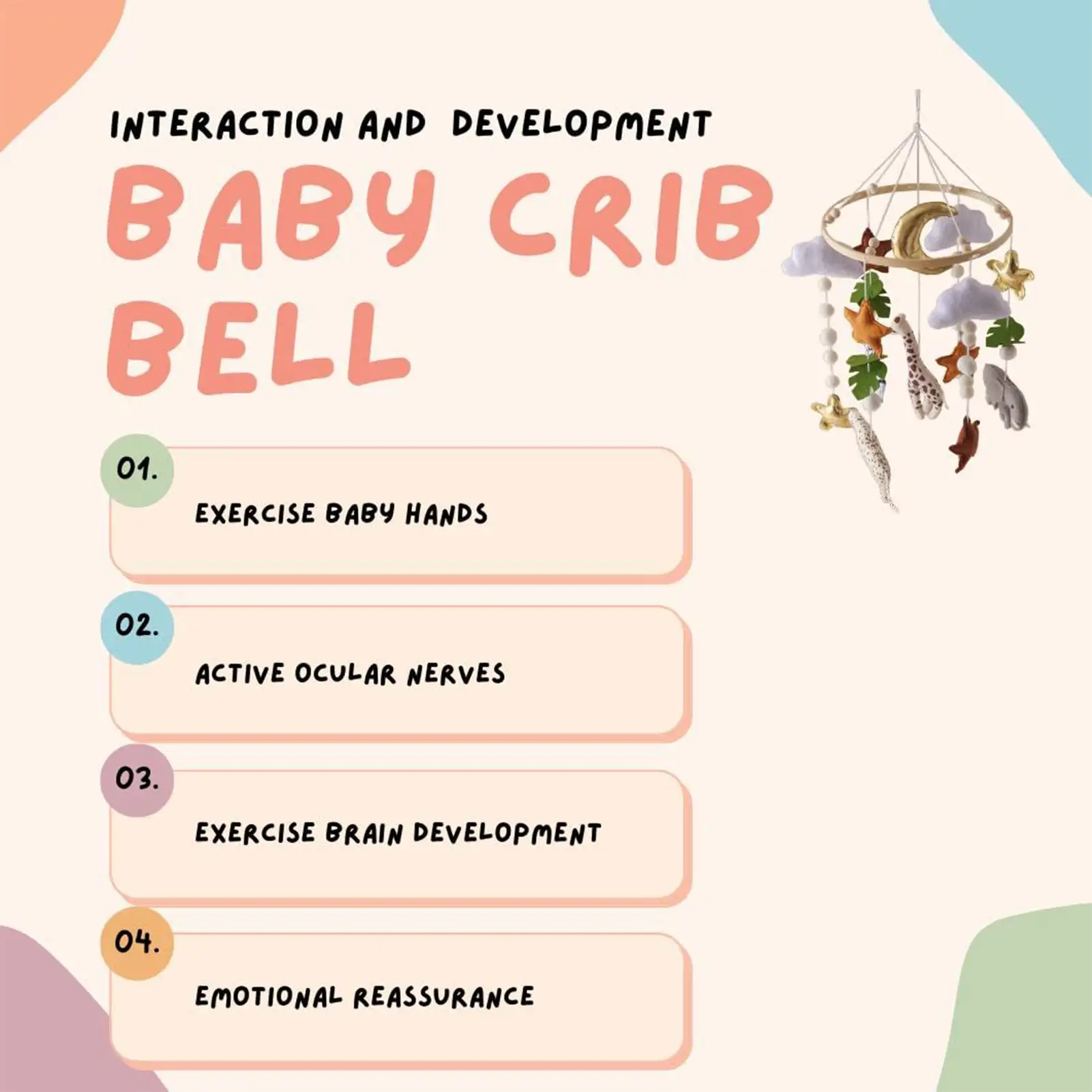 INTERACTION AND DEVELOPMENT

BABY CRIB BELL

01.

EXERCISE BABY HANDS

02.

ACTIVE OCULAR NERVES

03.

EXERCISE BRAIN DEVELOPMENT

04.

EMOTIONAL REASSURANCE